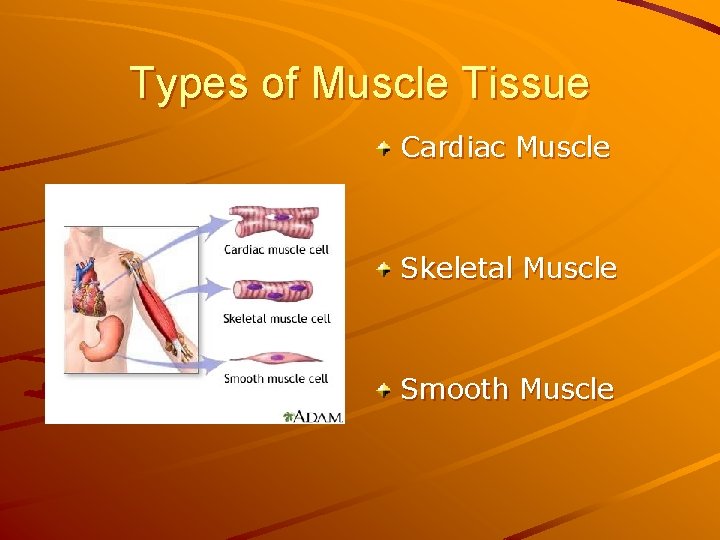 Types of Muscle Tissue

Cardiac muscle cell

Skeletal muscle cell

Smooth muscle cell

ADAM.

Cardiac Muscle

Skeletal Muscle

Smooth Muscle